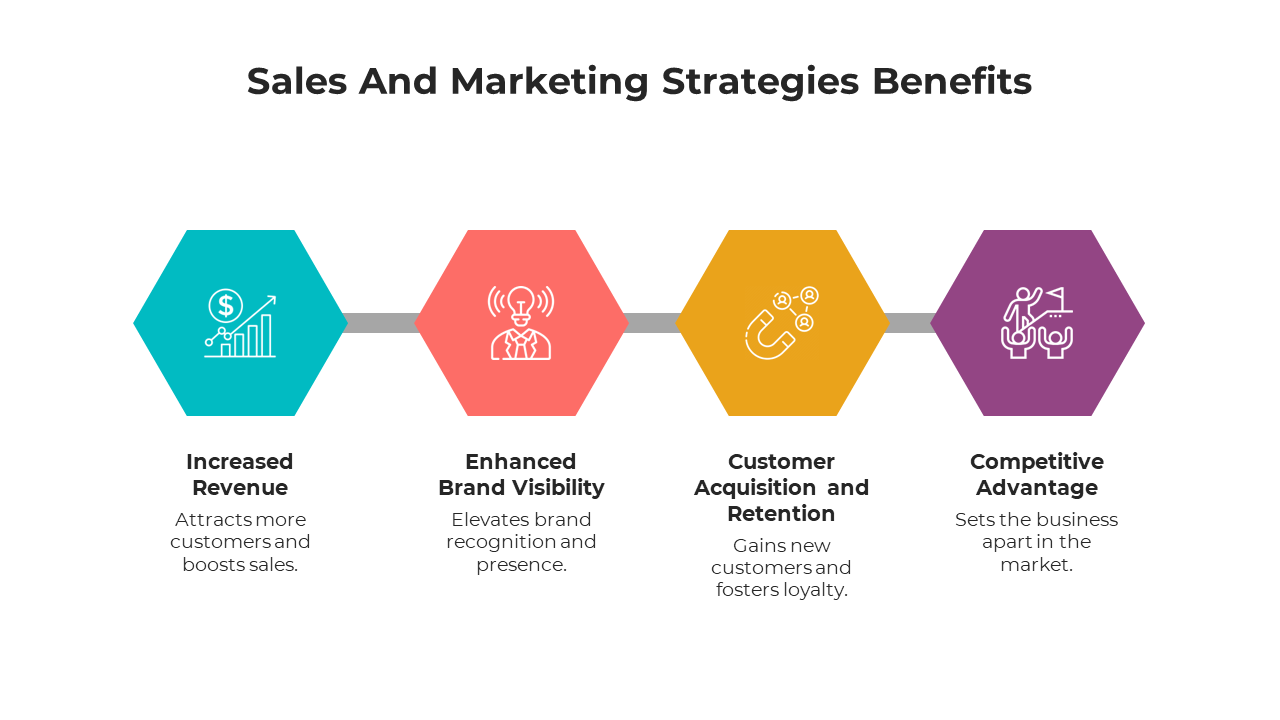 Sales And Marketing Strategies Benefits

$

Increased Revenue

Attracts more customers and boosts sales.

Enhanced Brand Visibility

Elevates brand recognition and presence.

Customer Acquisition and Retention

Gains new customers and fosters loyalty.

Competitive Advantage

Sets the business apart in the market.